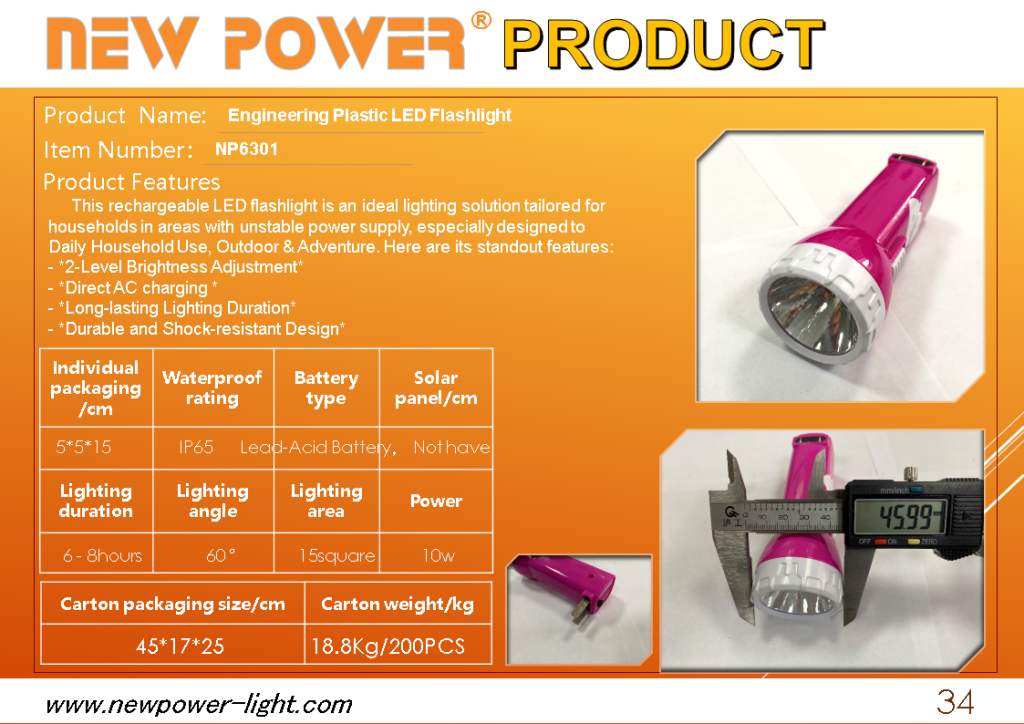 NEW POWER® PRODUCT

Product Name: Engineering Plastic LED Flashlight

Item Number: NP6301

Product Features

This rechargeable LED flashlight is an ideal lighting solution tailored for households in areas with unstable power supply, especially designed to Daily Household Use, Outdoor & Adventure. Here are its standout features:
- *2-Level Brightness Adjustment*
- *Direct AC charging *
- *Long-lasting Lighting Duration*
- *Durable and Shock-resistant Design*

| Individual packaging /cm | Waterproof rating | Battery type | Solar panel/cm |
|---|---|---|---|
| 5*5*15 | IP65 | Lead-Acid Battery, | Not have |
| Lighting duration | Lighting angle | Lighting area | Power |
| 6 - 8hours | 60° | 15square | 10w |

| Carton packaging size/cm | Carton weight/kg |
|---|---|
| 45*17*25 | 18.8Kg/200PCS |

mm/inch
45.99
OFF ON ZERO

www.newpower-light.com

34